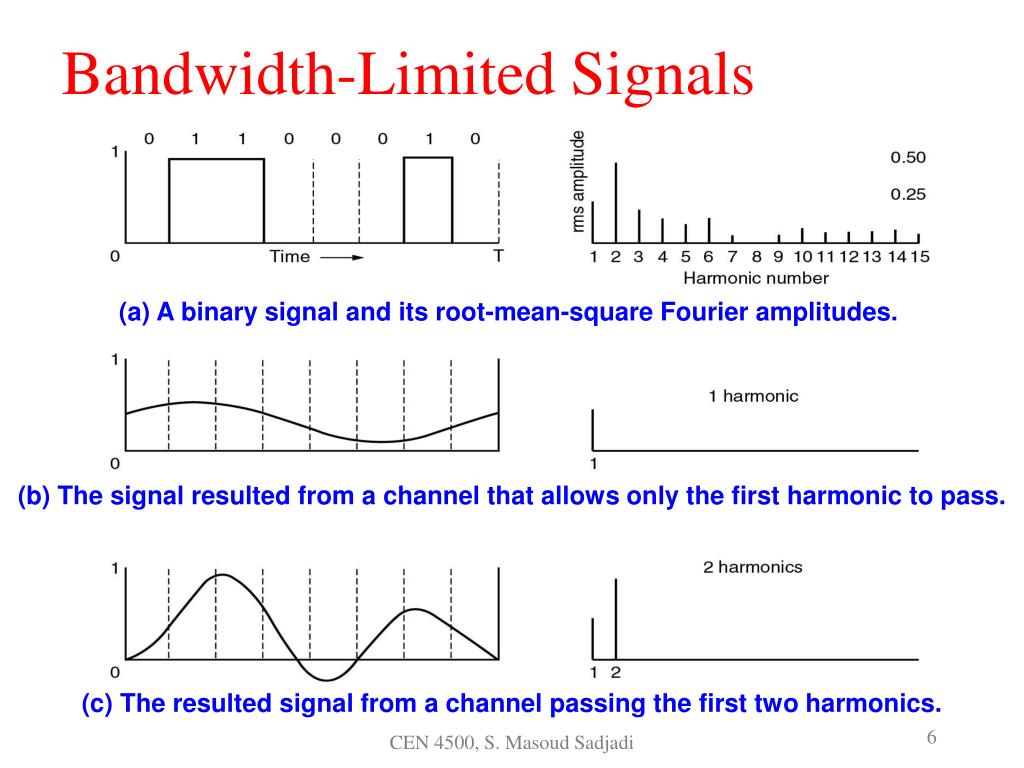 Bandwidth-Limited Signals

0 1 1 0 0 0 1 0

1

0

Time

T

rms amplitude

0.50

0.25

1 2 3 4 5 6 7 8 9 10 11 12 13 14 15

Harmonic number

(a) A binary signal and its root-mean-square Fourier amplitudes.

1

0

1 harmonic

1

(b) The signal resulted from a channel that allows only the first harmonic to pass.

1

0

2 harmonics

1 2

(c) The resulted signal from a channel passing the first two harmonics.

CEN 4500, S. Masoud Sadjadi

6